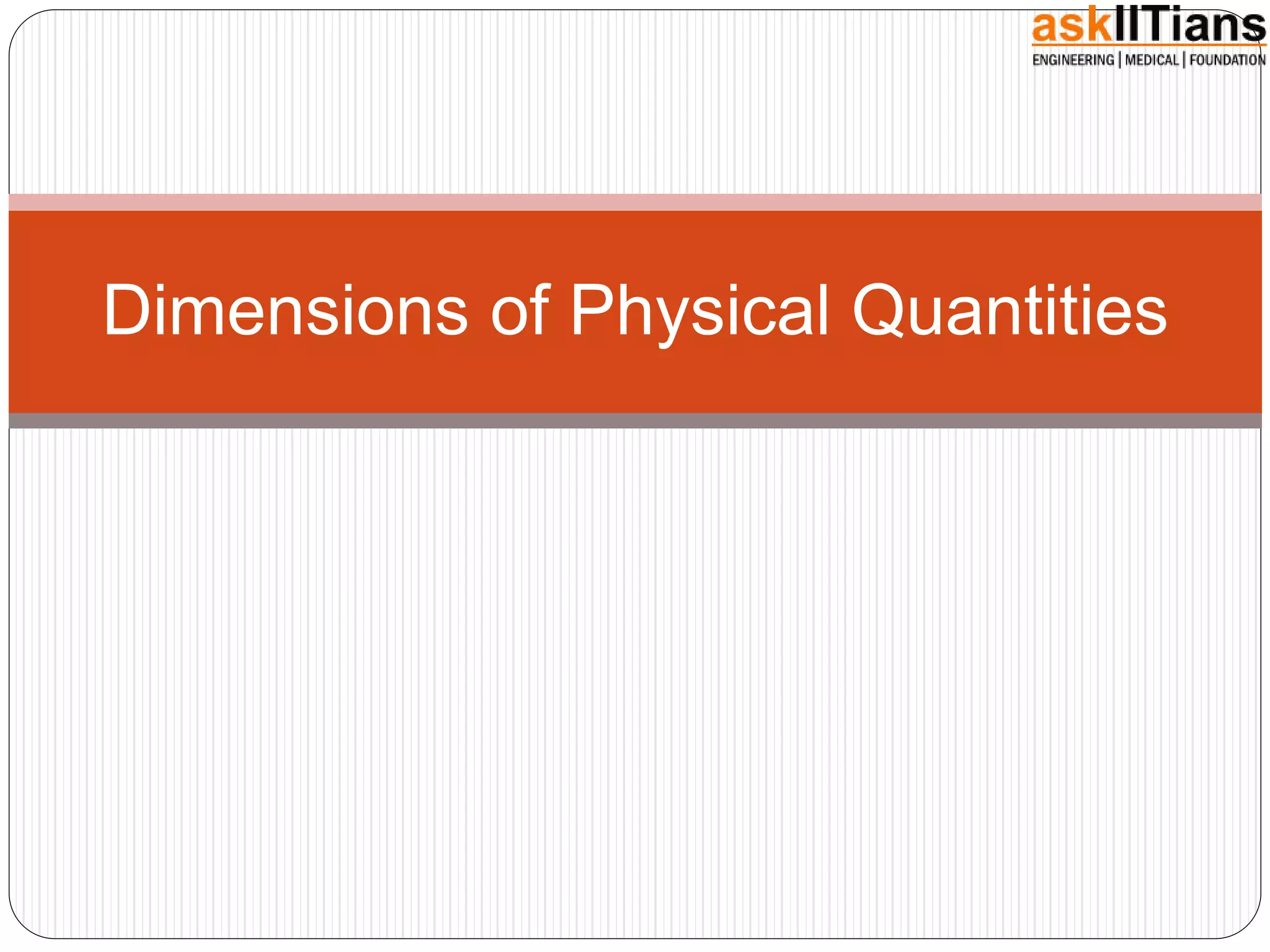 askIITians
ENGINEERING | MEDICAL | FOUNDATION

Dimensions of Physical Quantities